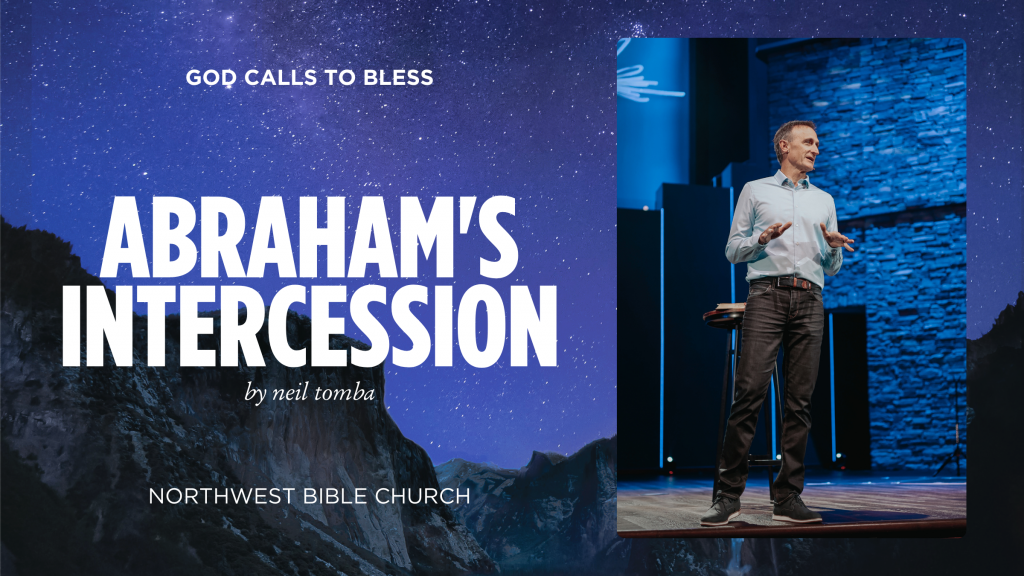 GOD CALLS TO BLESS

ABRAHAM'S INTERCESSION

by neil tomba

NORTHWEST BIBLE CHURCH